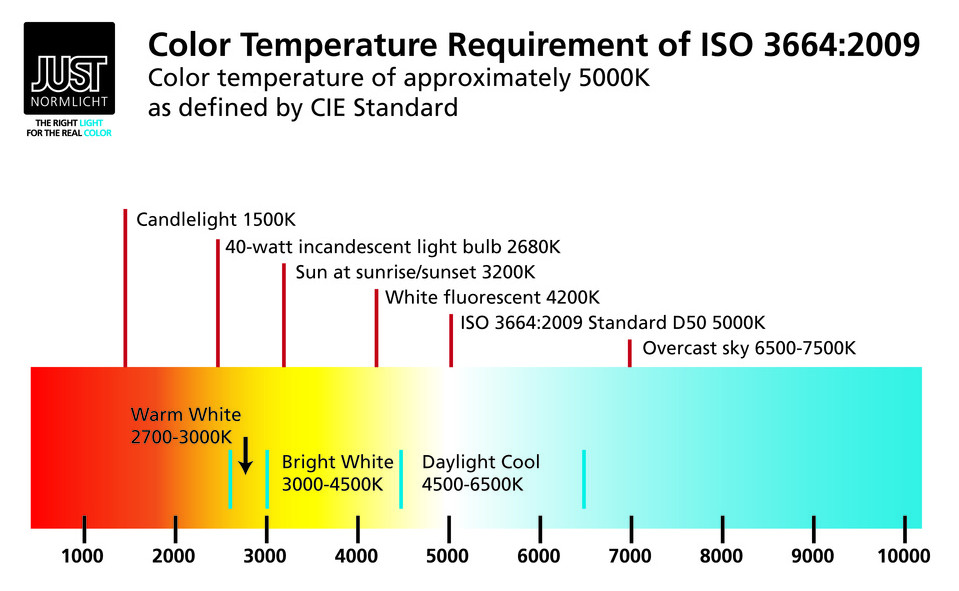 JUST
NORMLICHT
THE RIGHT LIGHT
FOR THE REAL COLOR

Color Temperature Requirement of ISO 3664:2009
Color temperature of approximately 5000K
as defined by CIE Standard

Candlelight 1500K
40-watt incandescent light bulb 2680K
Sun at sunrise/sunset 3200K
White fluorescent 4200K
ISO 3664:2009 Standard D50 5000K
Overcast sky 6500-7500K

Warm White
2700-3000K
Bright White
3000-4500K
Daylight Cool
4500-6500K

1000
2000
3000
4000
5000
6000
7000
8000
9000
10000